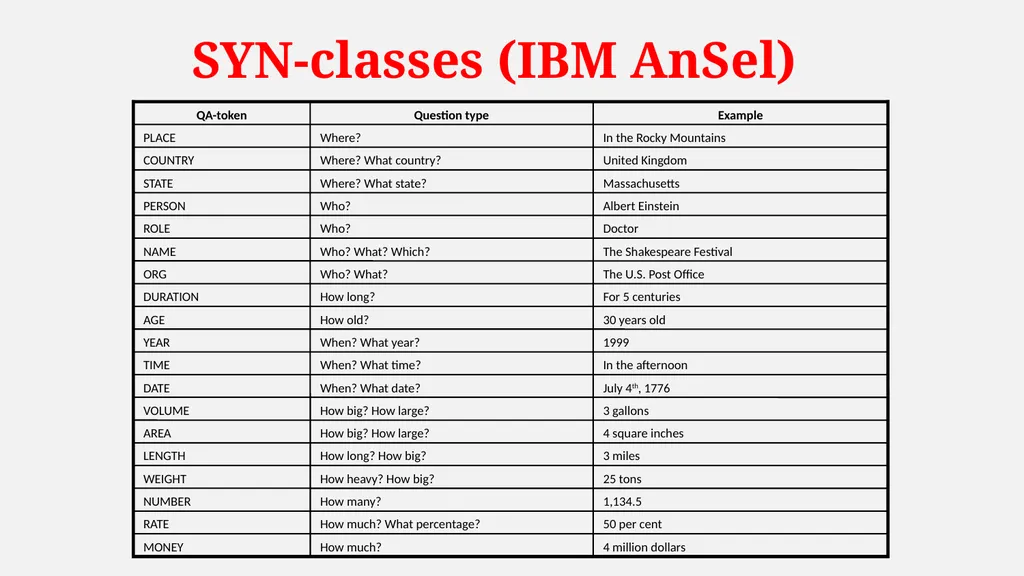 SYN-classes (IBM AnSel)

| QA-token | Question type | Example |
|---|---|---|
| PLACE | Where? | In the Rocky Mountains |
| COUNTRY | Where? What country? | United Kingdom |
| STATE | Where? What state? | Massachusetts |
| PERSON | Who? | Albert Einstein |
| ROLE | Who? | Doctor |
| NAME | Who? What? Which? | The Shakespeare Festival |
| ORG | Who? What? | The U.S. Post Office |
| DURATION | How long? | For 5 centuries |
| AGE | How old? | 30 years old |
| YEAR | When? What year? | 1999 |
| TIME | When? What time? | In the afternoon |
| DATE | When? What date? | July 4$^{th}$, 1776 |
| VOLUME | How big? How large? | 3 gallons |
| AREA | How big? How large? | 4 square inches |
| LENGTH | How long? How big? | 3 miles |
| WEIGHT | How heavy? How big? | 25 tons |
| NUMBER | How many? | 1,134.5 |
| RATE | How much? What percentage? | 50 per cent |
| MONEY | How much? | 4 million dollars |